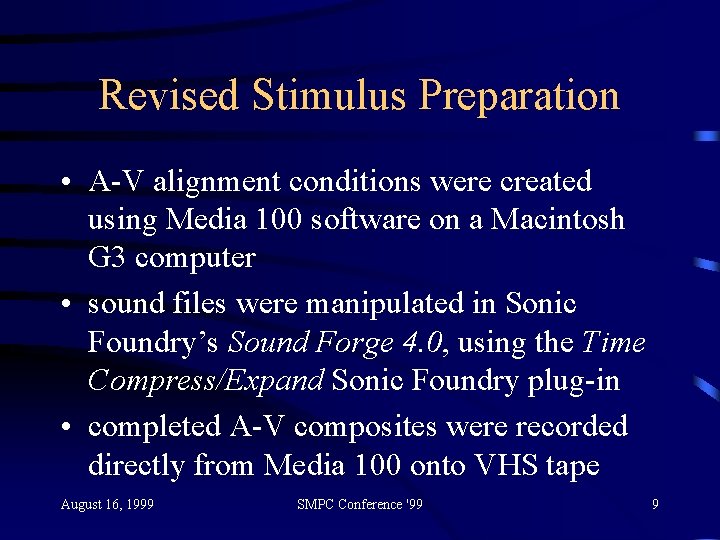 Revised Stimulus Preparation

• A-V alignment conditions were created using Media 100 software on a Macintosh G3 computer

• sound files were manipulated in Sonic Foundry's Sound Forge 4.0, using the Time Compress/Expand Sonic Foundry plug-in

• completed A-V composites were recorded directly from Media 100 onto VHS tape

August 16, 1999

SMPC Conference '99

9